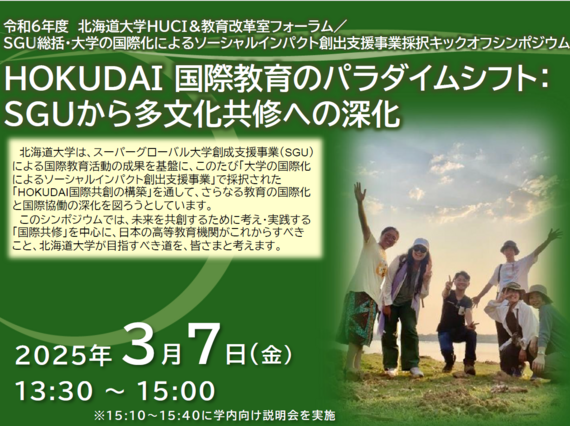 令和6年度　北海道大学HUCI＆教育改革室フォーラム／
SGU総括・大学の国際化によるソーシャルインパクト創出支援事業採択キックオフシンポジウム

HOKUDAI 国際教育のパラダイムシフト：
SGUから多文化共修への深化

北海道大学は、スーパーグローバル大学創成支援事業（SGU）による国際教育活動の成果を基盤に、このたび「大学の国際化によるソーシャルインパクト創出支援事業」で採択された「HOKUDAI国際共創の構築」を通して、さらなる教育の国際化と国際協働の深化を図ろうとしています。

このシンポジウムでは、未来を共創するために考え・実践する「国際共修」を中心に、日本の高等教育機関がこれからすべきこと、北海道大学が目指すべき道を、皆さまと考えます。

2025年 3月7日（金）
13:30 ～ 15:00
※15:10～15:40に学内向け説明会を実施